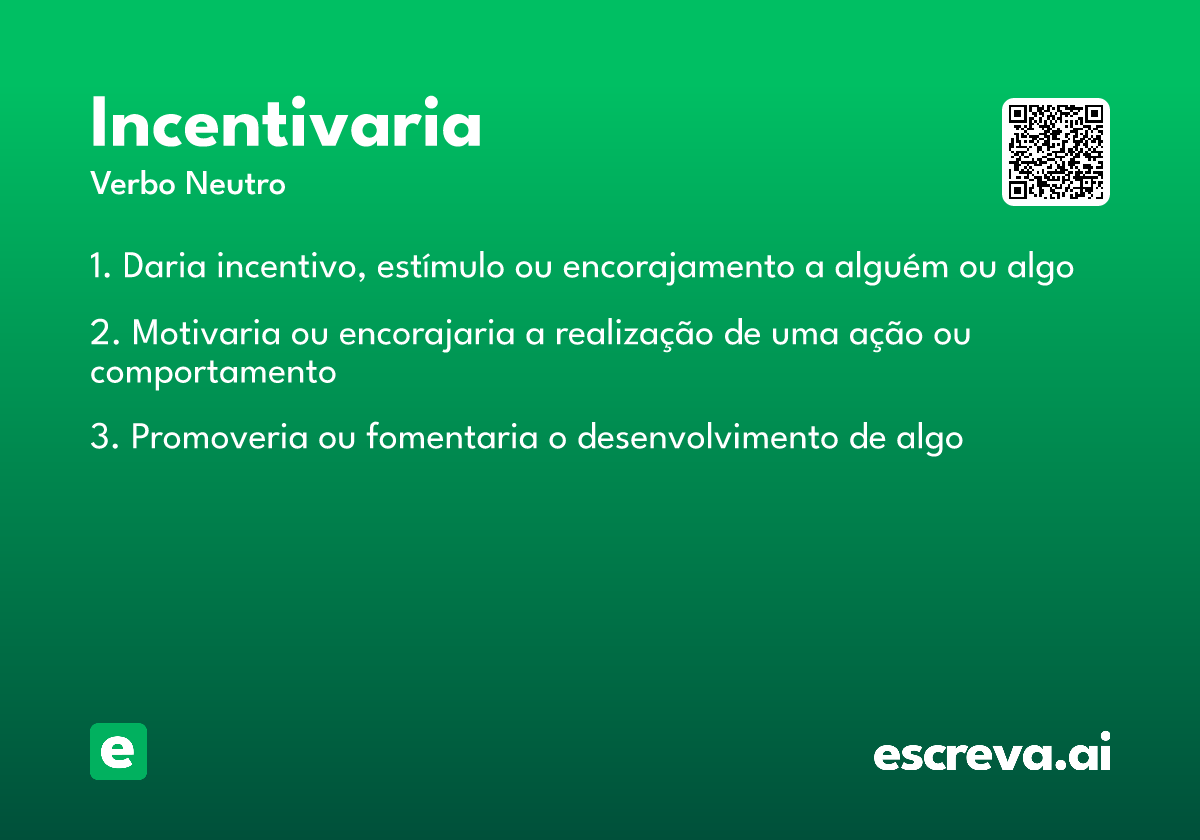 Incentivaria

Verbo Neutro

1. Daria incentivo, estímulo ou encorajamento a alguém ou algo

2. Motivaria ou encorajaria a realização de uma ação ou comportamento

3. Promoveria ou fomentaria o desenvolvimento de algo

e

escreva.ai